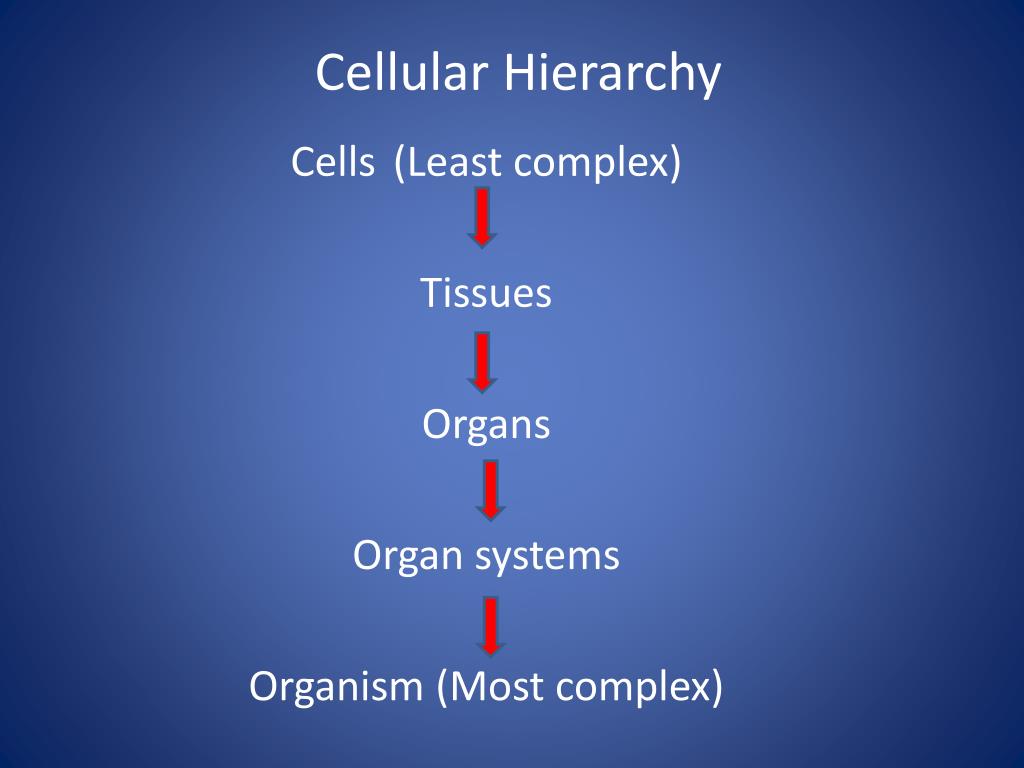 Cellular Hierarchy

Cells (Least complex)

Tissues

Organs

Organ systems

Organism (Most complex)